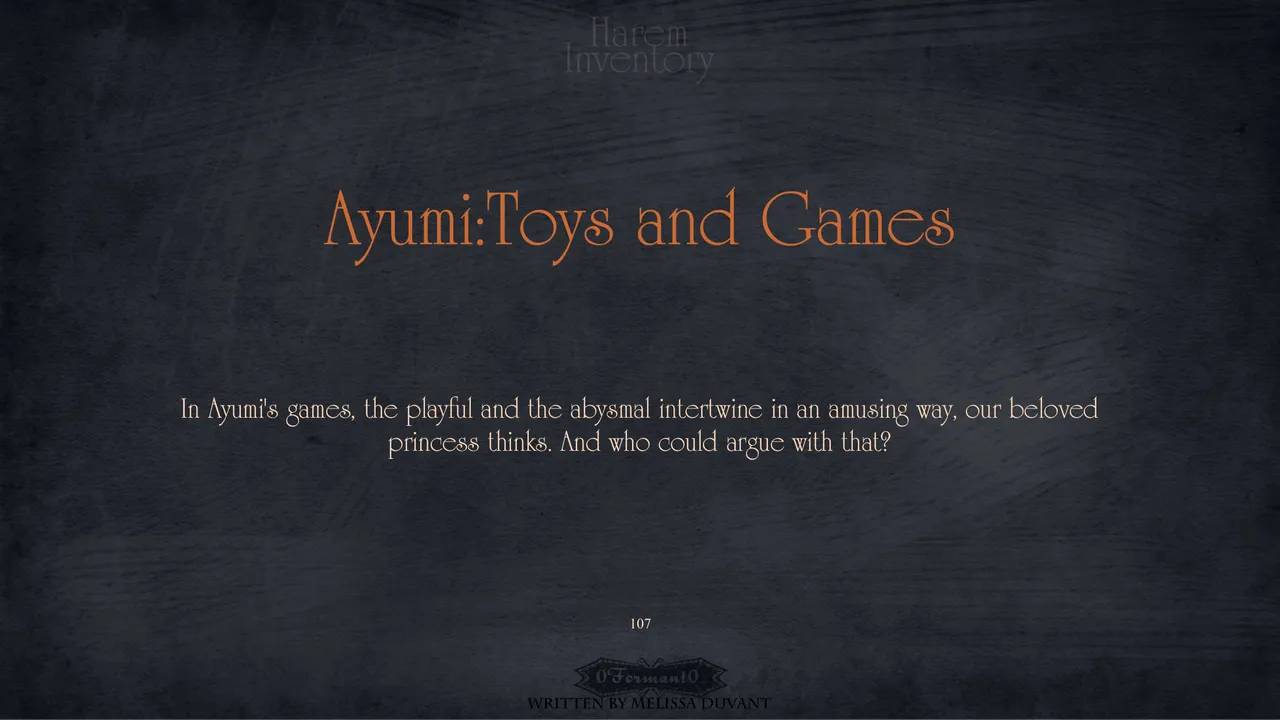 Harem Inventory

Ayumi:Toys and Games

In Ayumi's games, the playful and the abysmal intertwine in an amusing way, our beloved princess thinks. And who could argue with that?

107

0'Ferman10

WRITTEN BY MELISSA DUVANT